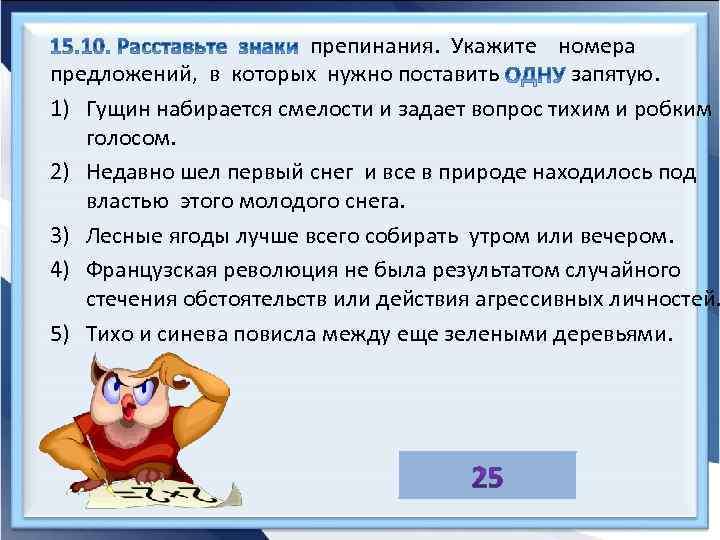 15.10. Расставьте знаки препинания. Укажите номера предложений, в которых нужно поставить ОДНУ запятую.

1) Гущин набирается смелости и задает вопрос тихим и робким голосом.

2) Недавно шел первый снег и все в природе находилось под властью этого молодого снега.

3) Лесные ягоды лучше всего собирать утром или вечером.

4) Французская революция не была результатом случайного стечения обстоятельств или действия агрессивных личностей.

5) Тихо и синева повисла между еще зелеными деревьями.

25